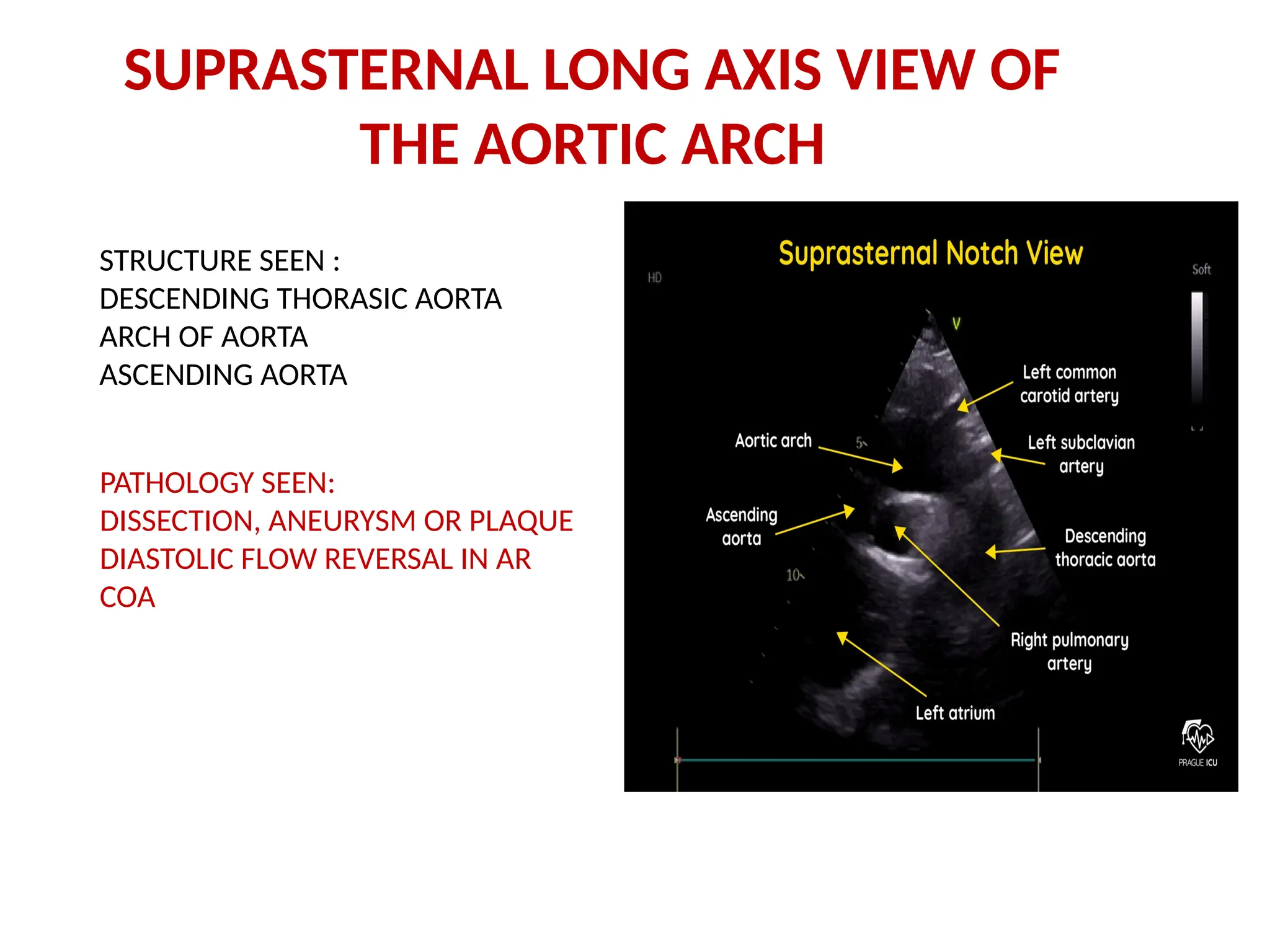 SUPRASTERNAL LONG AXIS VIEW OF THE AORTIC ARCH

STRUCTURE SEEN :
DESCENDING THORASIC AORTA
ARCH OF AORTA
ASCENDING AORTA

PATHOLOGY SEEN:
DISSECTION, ANEURYSM OR PLAQUE
DIASTOLIC FLOW REVERSAL IN AR
COA

Suprasternal Notch View

HD

Soft

V

Left common carotid artery

Aortic arch

5

Left subclavian artery

Ascending aorta

Descending thoracic aorta

10

Right pulmonary artery

Left atrium

PRAGUE ICU